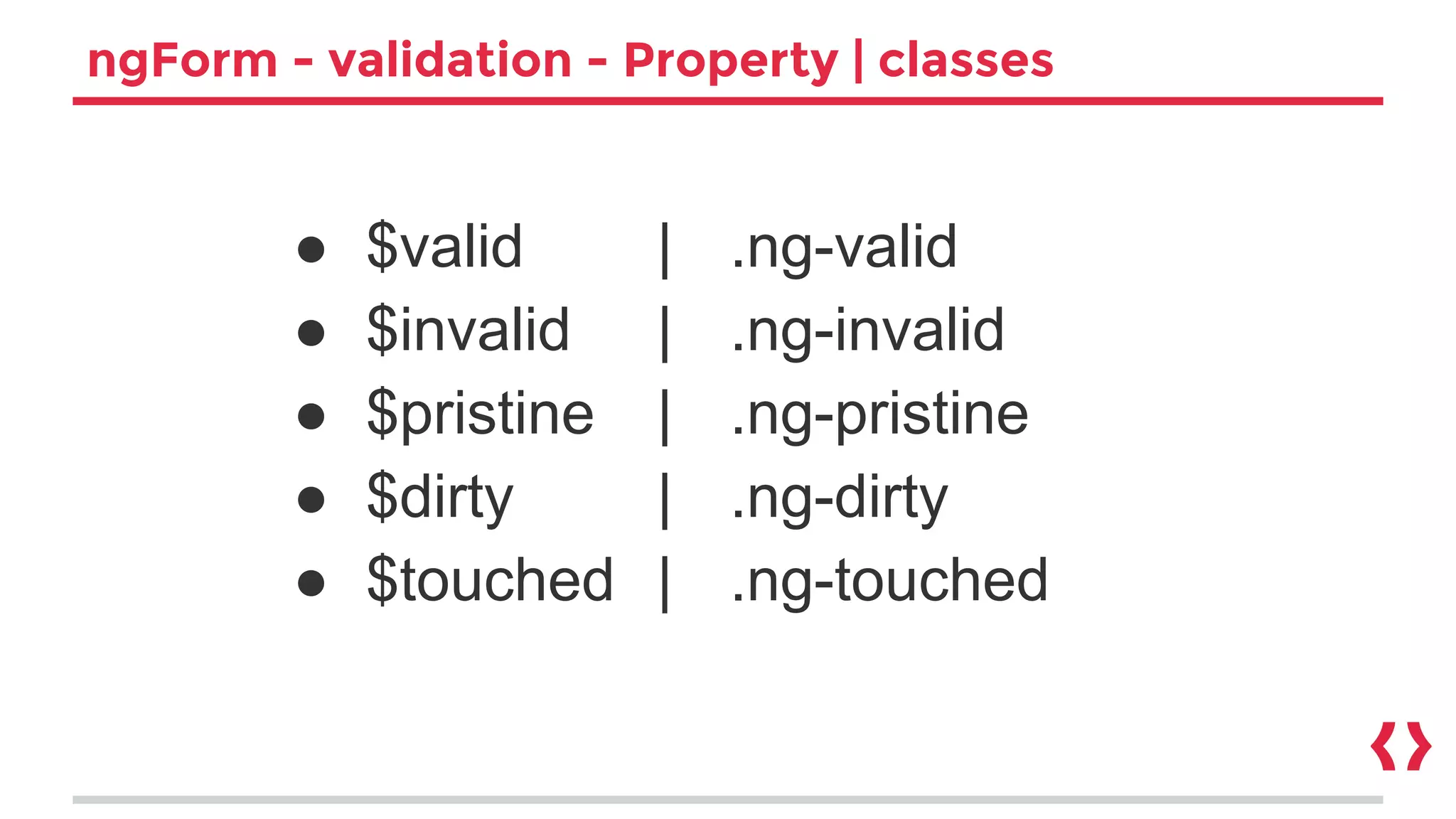 ngForm - validation - Property | classes

- \$valid | .ng-valid
- \$invalid | .ng-invalid
- \$pristine | .ng-pristine
- \$dirty | .ng-dirty
- \$touched | .ng-touched